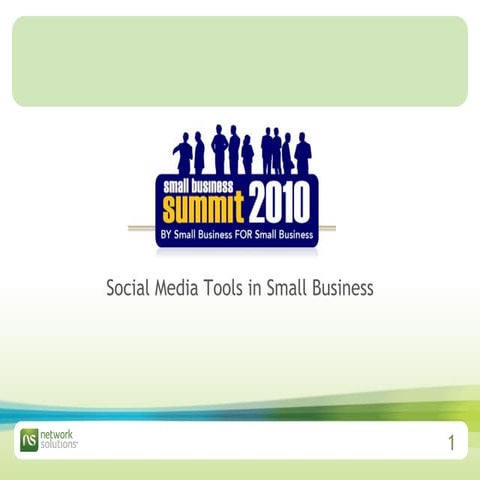 small business
summit 2010
BY Small Business FOR Small Business

Social Media Tools in Small Business

ns network solutions

1